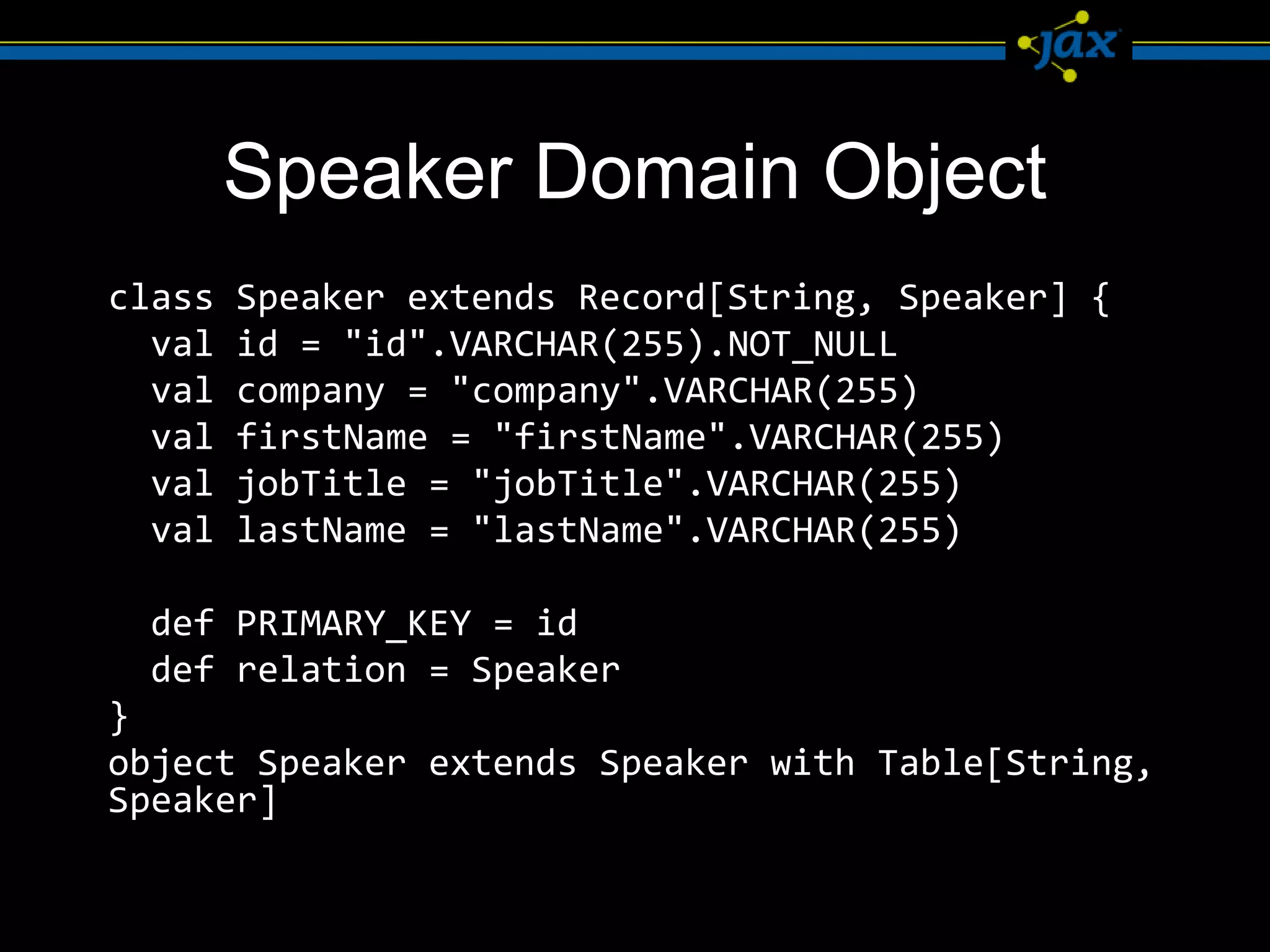 jax

Speaker Domain Object

class Speaker extends Record[String, Speaker] {
  val id = "id".VARCHAR(255).NOT_NULL
  val company = "company".VARCHAR(255)
  val firstName = "firstName".VARCHAR(255)
  val jobTitle = "jobTitle".VARCHAR(255)
  val lastName = "lastName".VARCHAR(255)

  def PRIMARY_KEY = id
  def relation = Speaker
}
object Speaker extends Speaker with Table[String, Speaker]